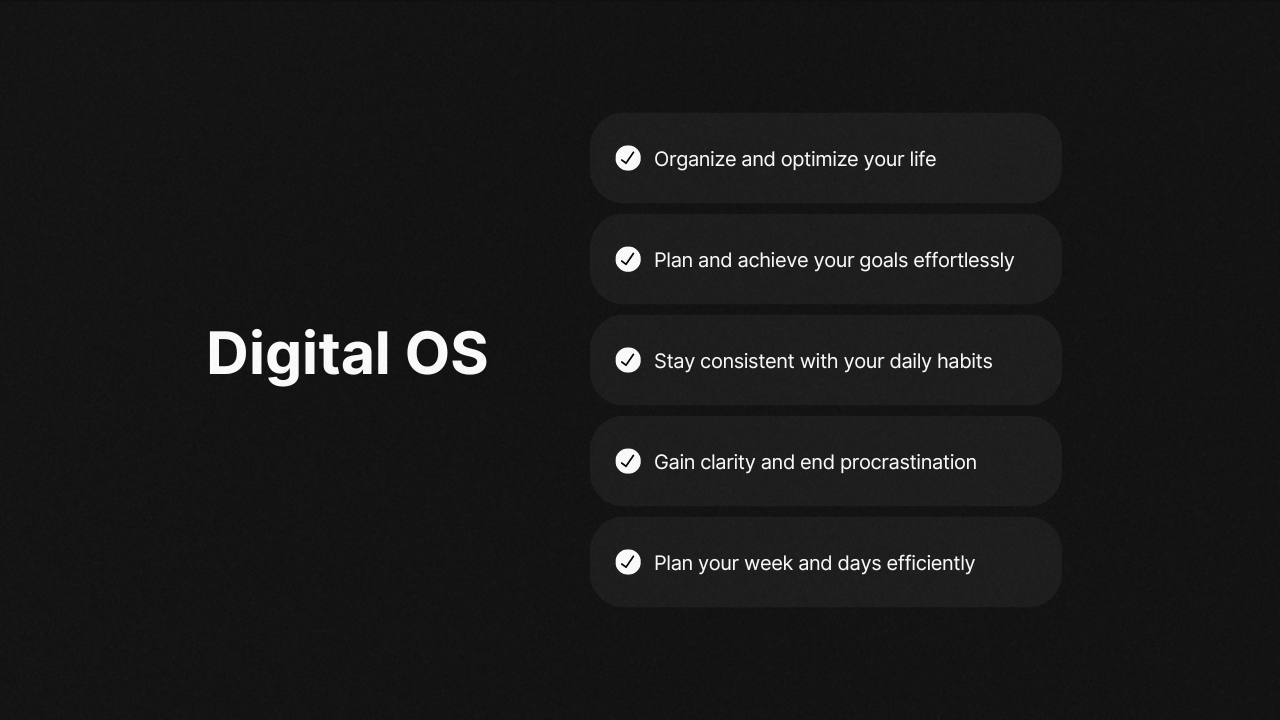 Digital OS

Organize and optimize your life

Plan and achieve your goals effortlessly

Stay consistent with your daily habits

Gain clarity and end procrastination

Plan your week and days efficiently